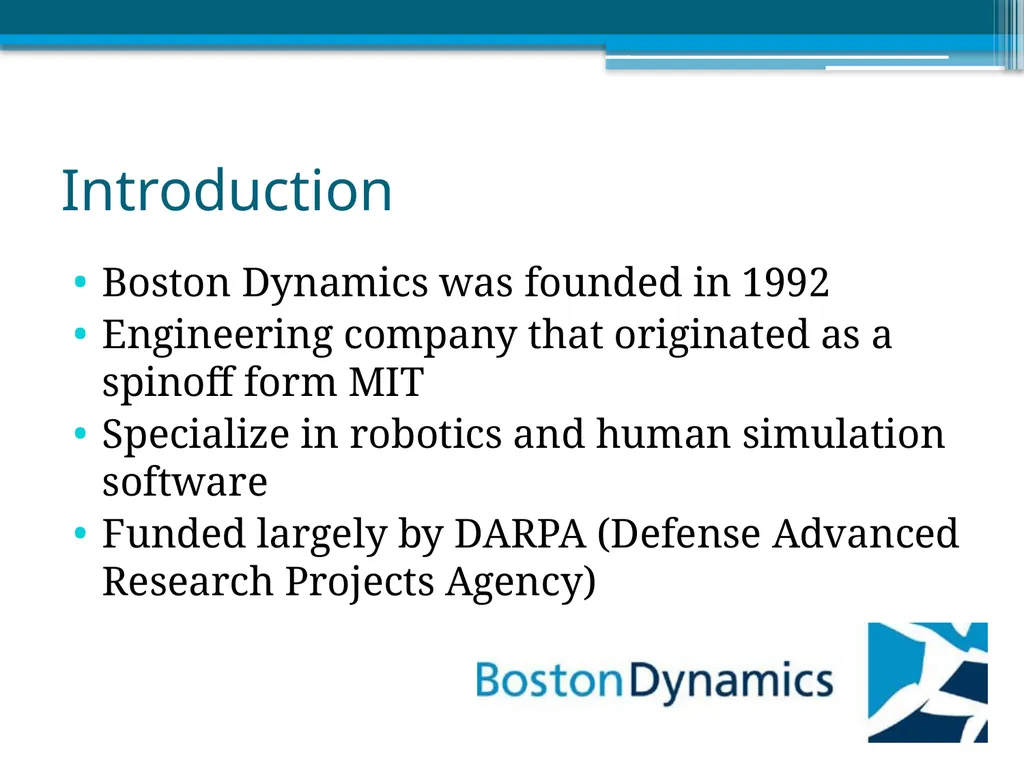 Introduction

• Boston Dynamics was founded in 1992
• Engineering company that originated as a spinoff form MIT
• Specialize in robotics and human simulation software
• Funded largely by DARPA (Defense Advanced Research Projects Agency)

BostonDynamics